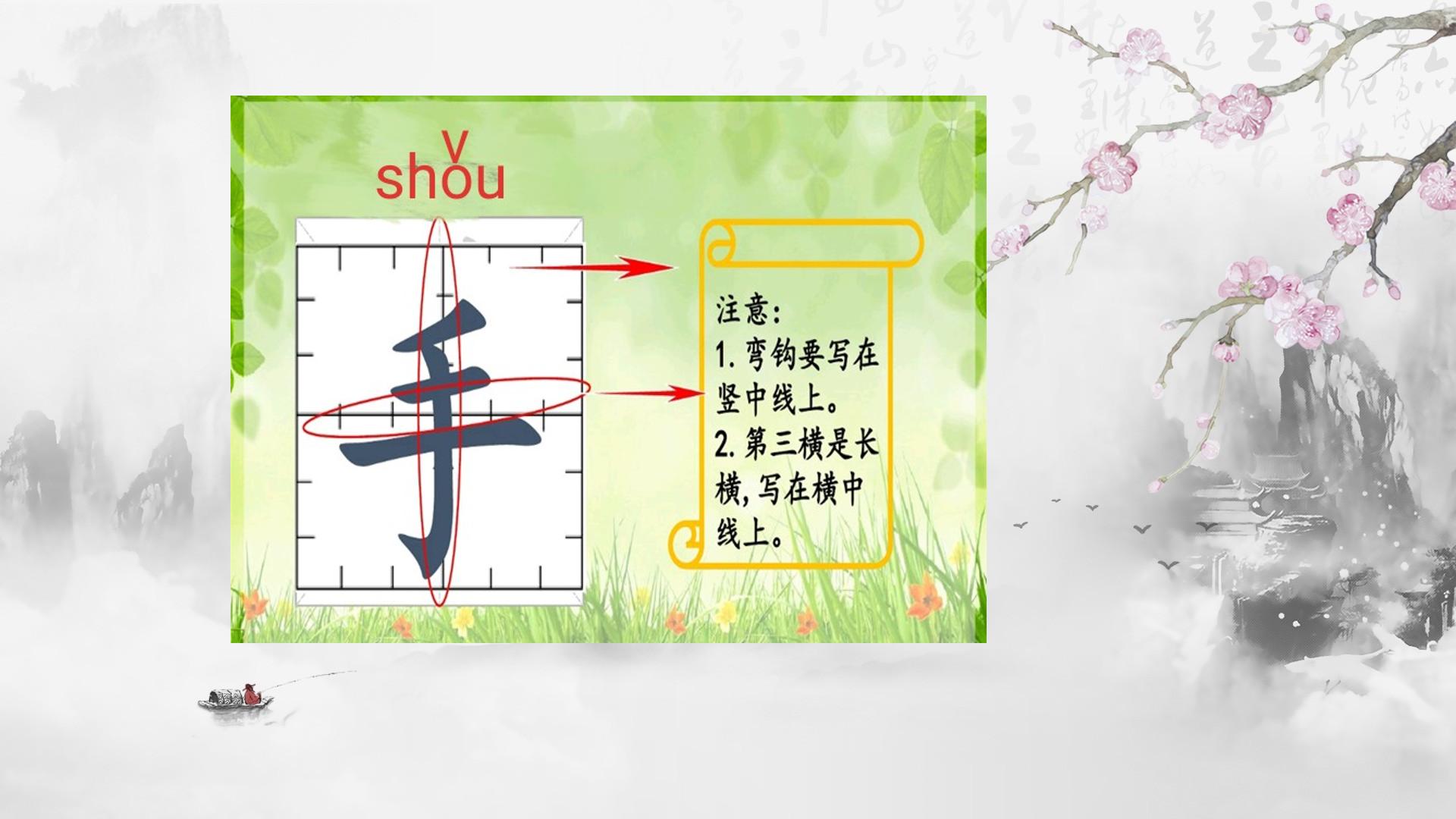 shǒu

手

注意：
1.弯钩要写在竖中线上。
2.第三横是长横，写在横中线上。